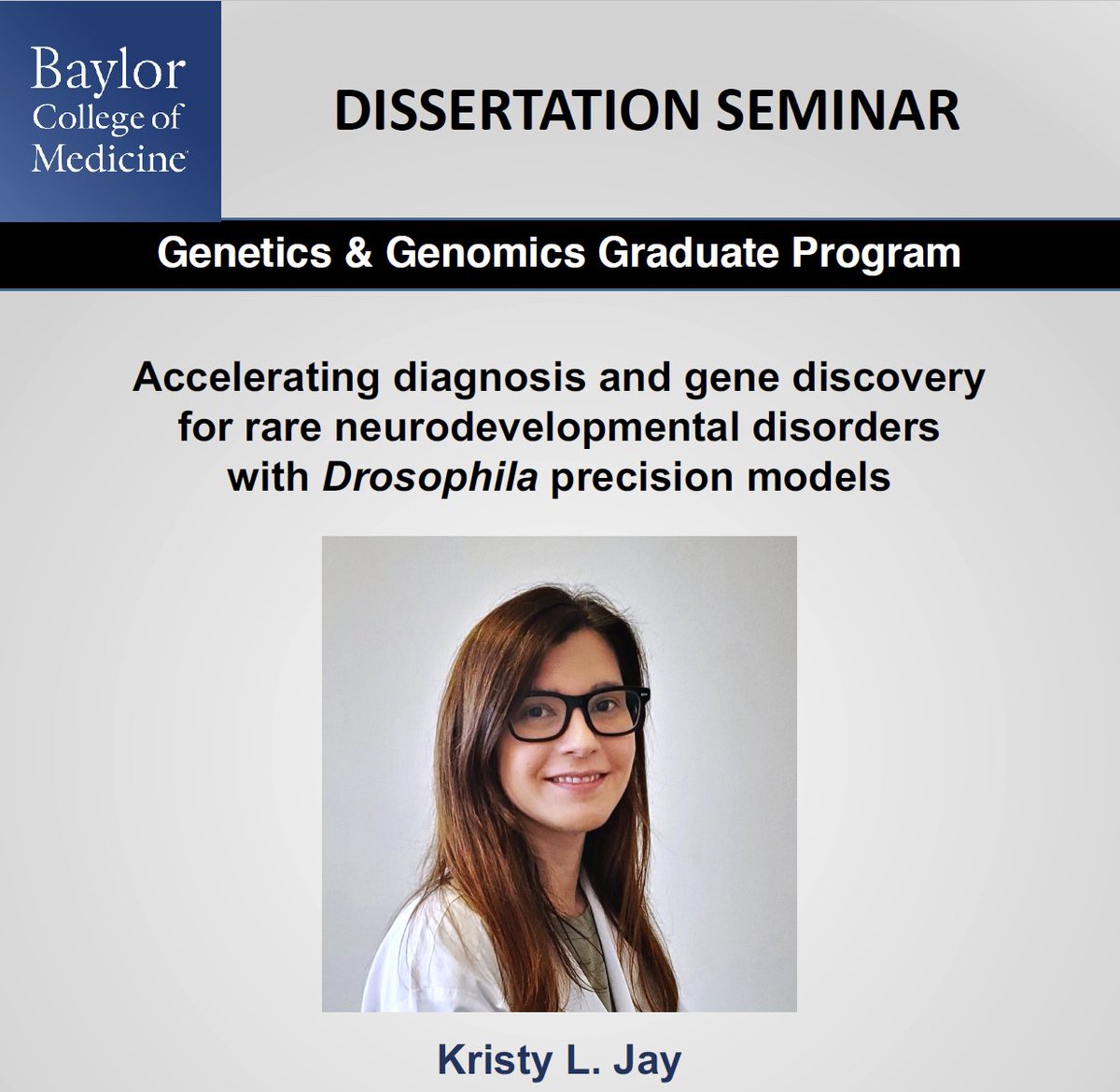 Baylor College of Medicine

DISSERTATION SEMINAR

Genetics & Genomics Graduate Program

Accelerating diagnosis and gene discovery for rare neurodevelopmental disorders with Drosophila precision models

Kristy L. Jay